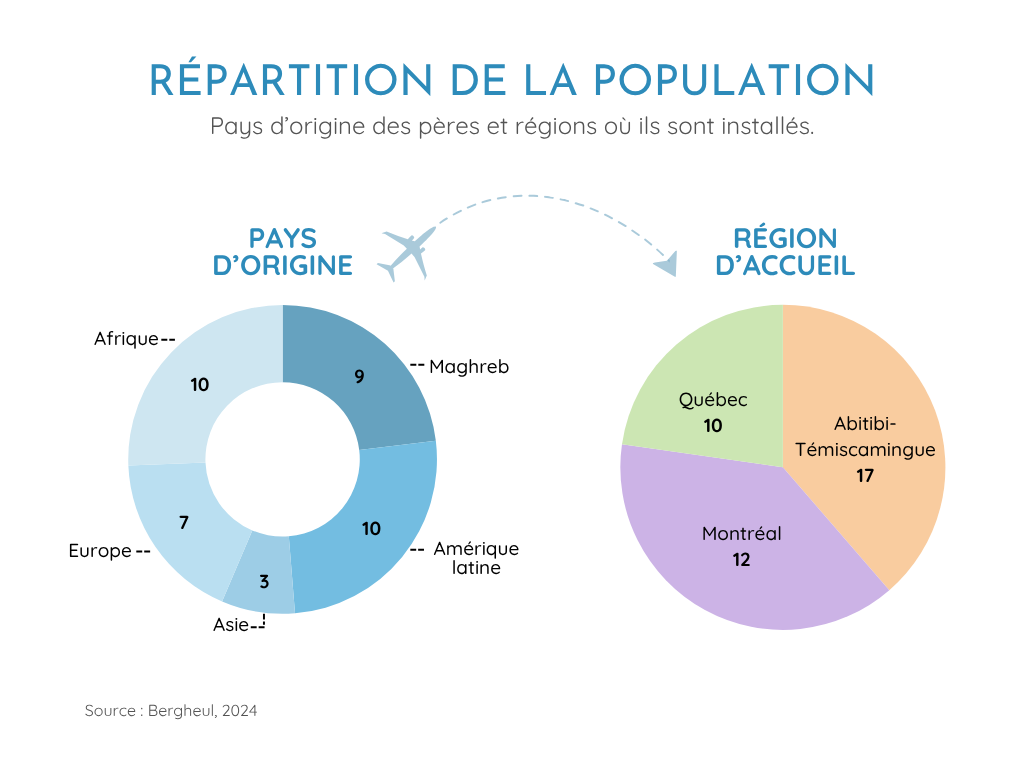 RÉPARTITION DE LA POPULATION

Pays d'origine des pères et régions où ils sont installés.

PAYS D'ORIGINE

Afrique 10
Maghreb 9
Amérique latine 10
Asie 3
Europe 7

RÉGION D'ACCUEIL

Québec 10
Abitibi-Témiscamingue 17
Montréal 12

Source : Bergheul, 2024